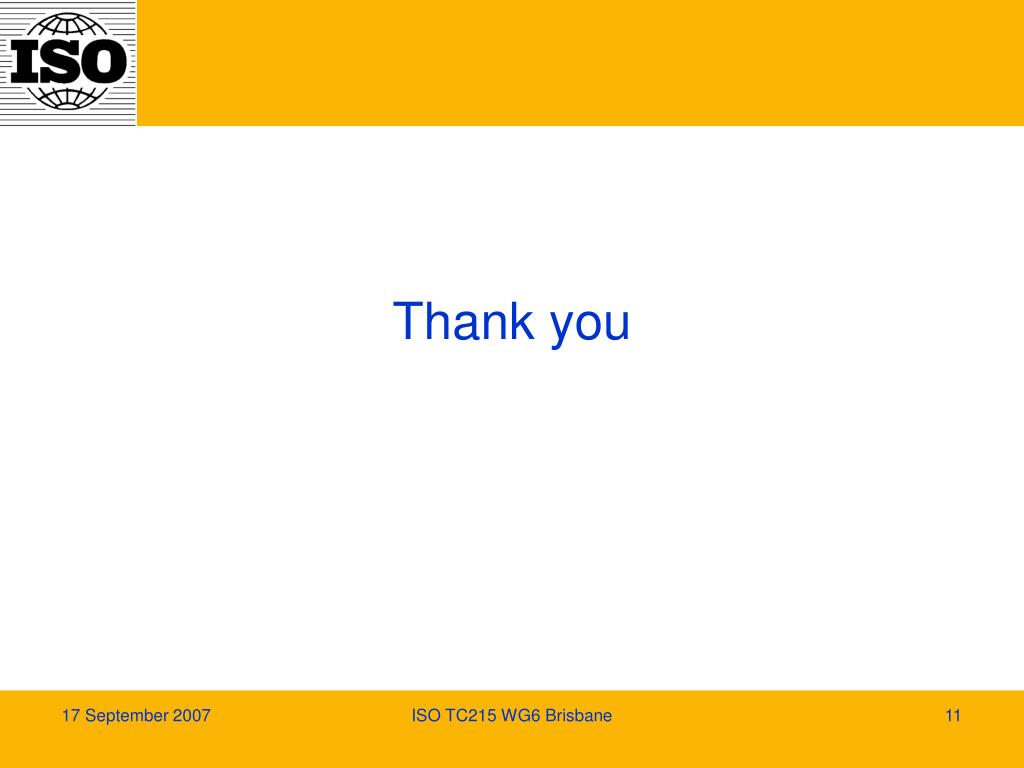 ISO

Thank you

17 September 2007

ISO TC215 WG6 Brisbane

11